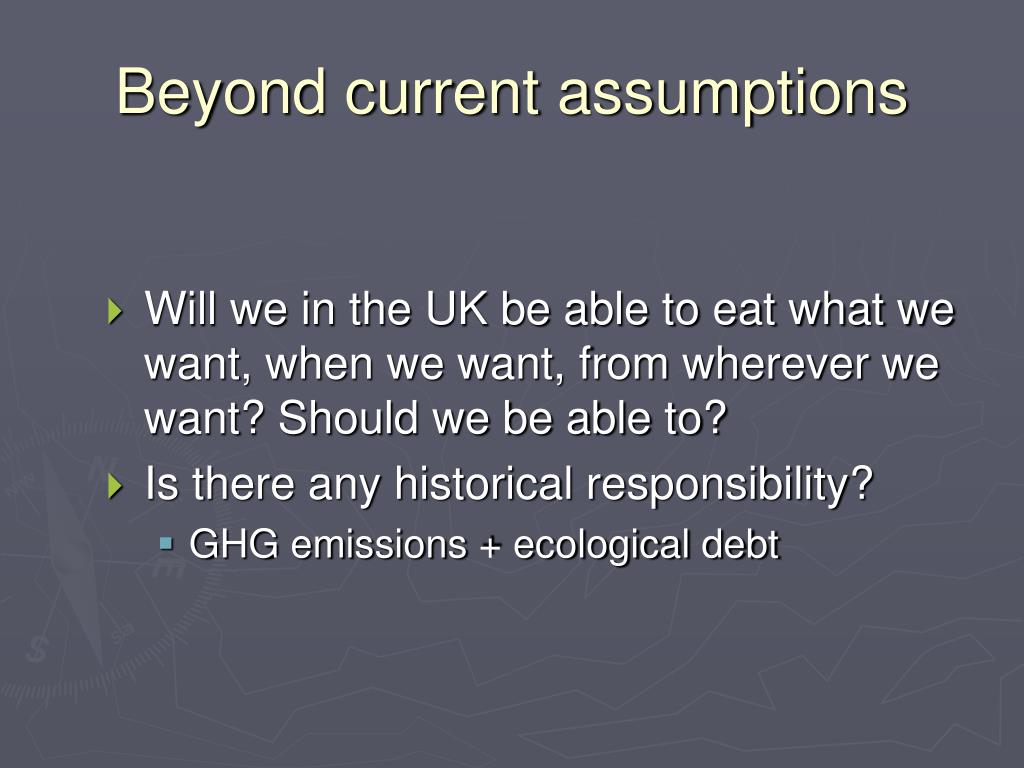 Beyond current assumptions

Will we in the UK be able to eat what we want, when we want, from wherever we want? Should we be able to?

Is there any historical responsibility?

GHG emissions + ecological debt